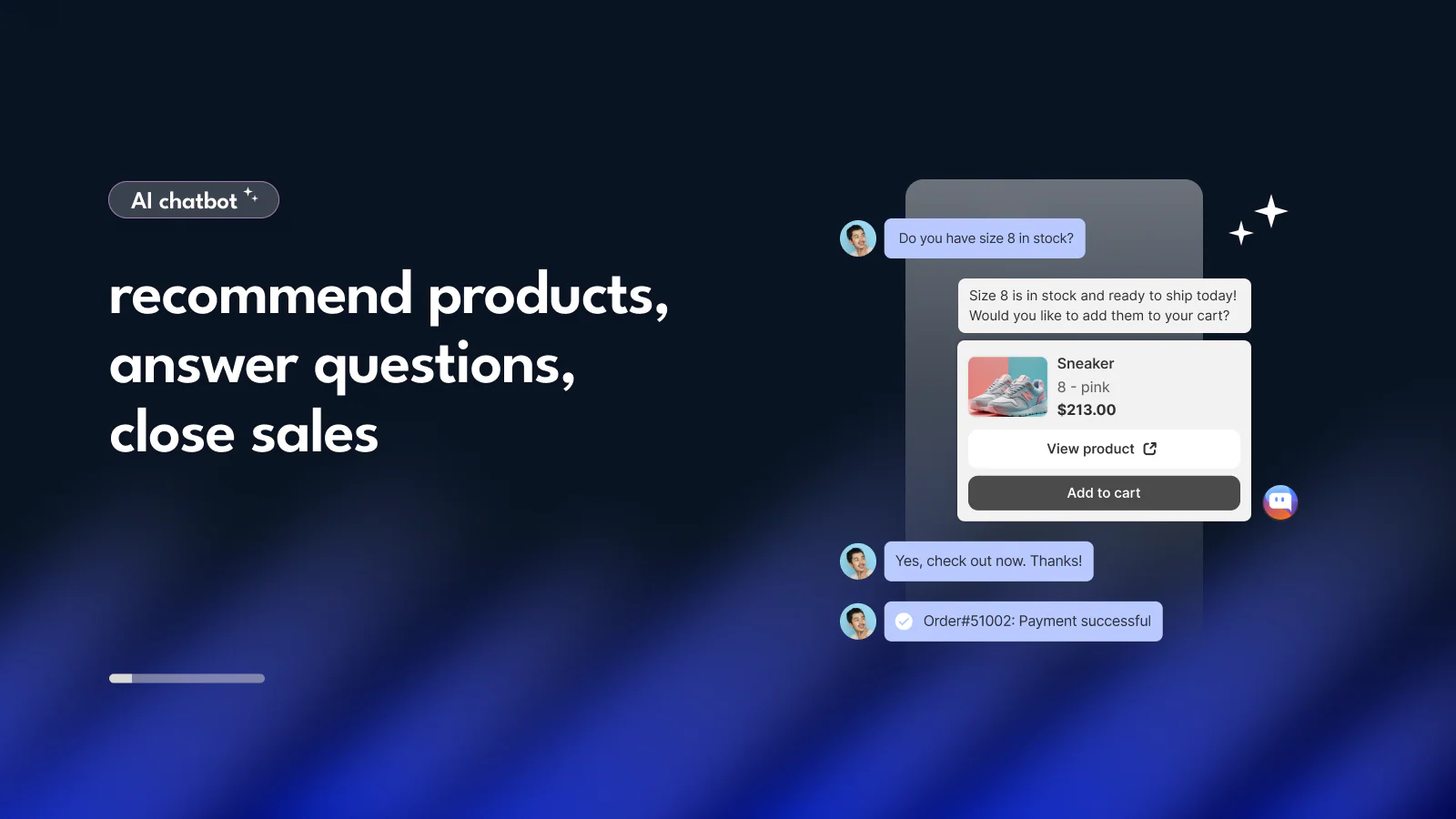 AI chatbot

recommend products, answer questions, close sales

Do you have size 8 in stock?

Size 8 is in stock and ready to ship today! Would you like to add them to your cart?

Sneaker
8 - pink
$213.00

View product

Add to cart

Yes, check out now. Thanks!

Order#51002: Payment successful